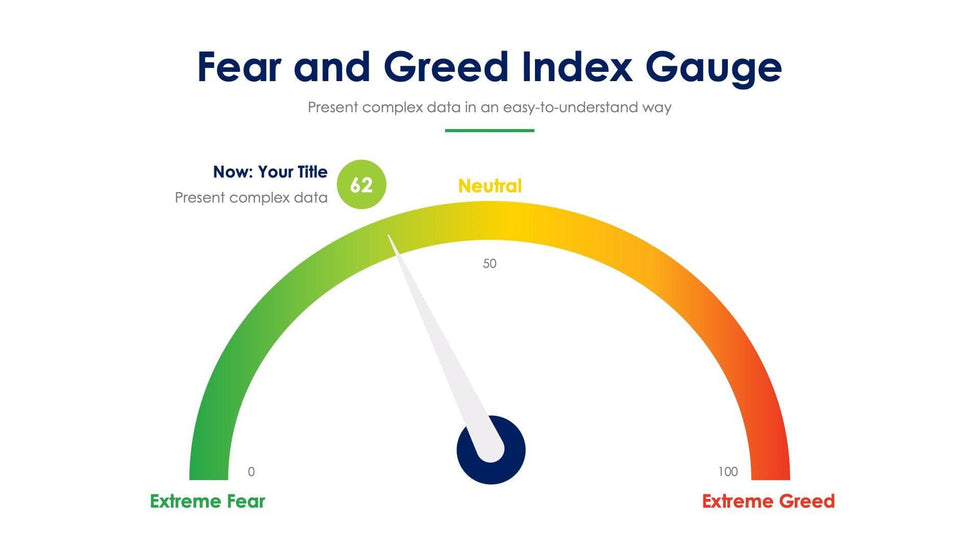 Fear and Greed Index Gauge

Present complex data in an easy-to-understand way

Now: Your Title
Present complex data

62

Neutral

50

0

100

Extreme Fear

Extreme Greed